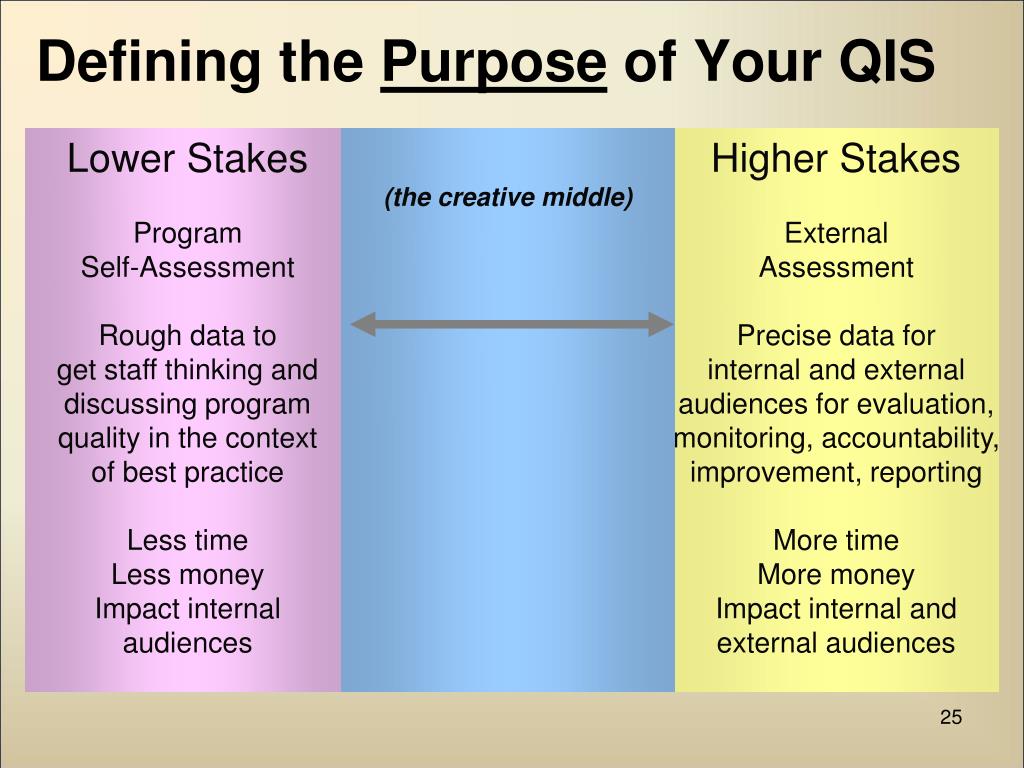 Defining the Purpose of Your QIS

Lower Stakes

Program
Self-Assessment

Rough data to get staff thinking and discussing program quality in the context of best practice

Less time
Less money
Impact internal audiences

(the creative middle)

Higher Stakes

External
Assessment

Precise data for internal and external audiences for evaluation, monitoring, accountability, improvement, reporting

More time
More money
Impact internal and external audiences

25